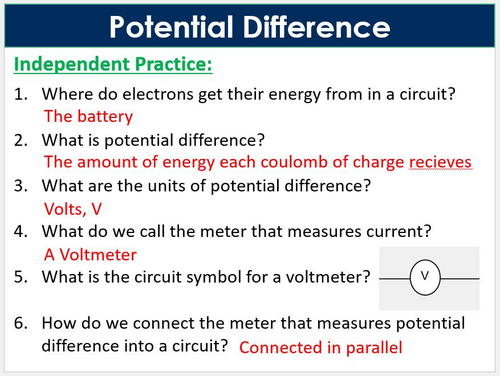 Potential Difference

Independent Practice:

1. Where do electrons get their energy from in a circuit?
The battery
2. What is potential difference?
The amount of energy each coulomb of charge recieves
3. What are the units of potential difference?
Volts, V
4. What do we call the meter that measures current?
A Voltmeter
5. What is the circuit symbol for a voltmeter?
V
6. How do we connect the meter that measures potential difference into a circuit? Connected in parallel